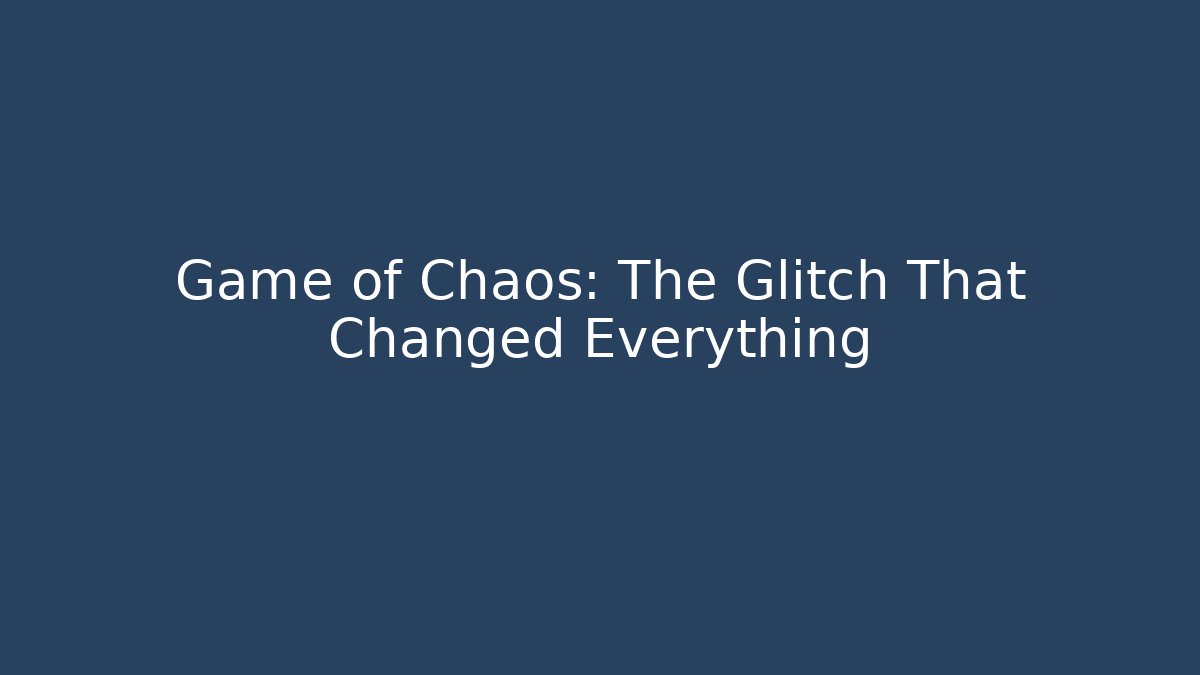 Game of Chaos: The Glitch That Changed Everything